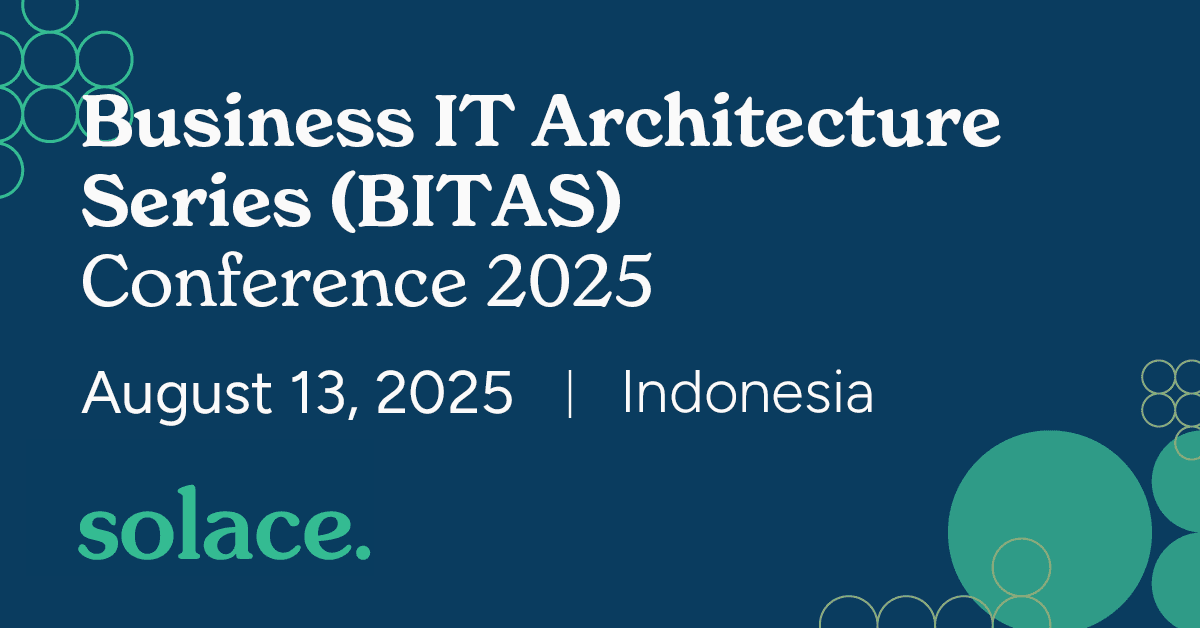 Business IT Architecture Series (BITAS) Conference 2025

August 13, 2025 | Indonesia

solace.